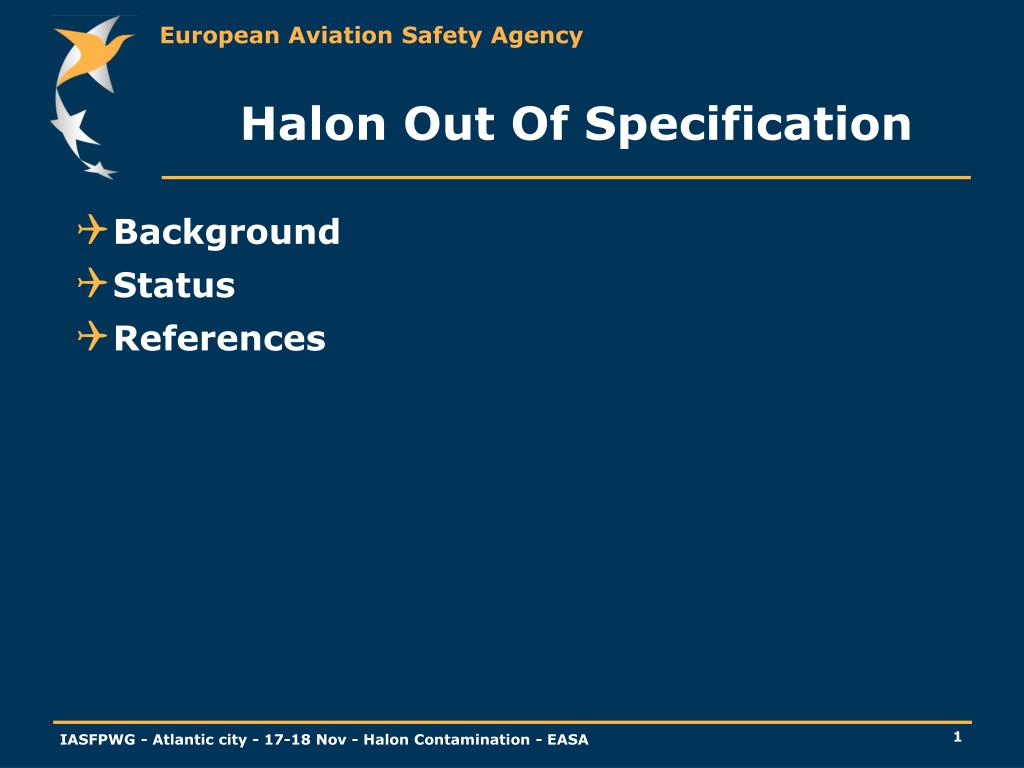 European Aviation Safety Agency

Halon Out Of Specification

Background
Status
References

IASFPWG - Atlantic city - 17-18 Nov - Halon Contamination - EASA

1